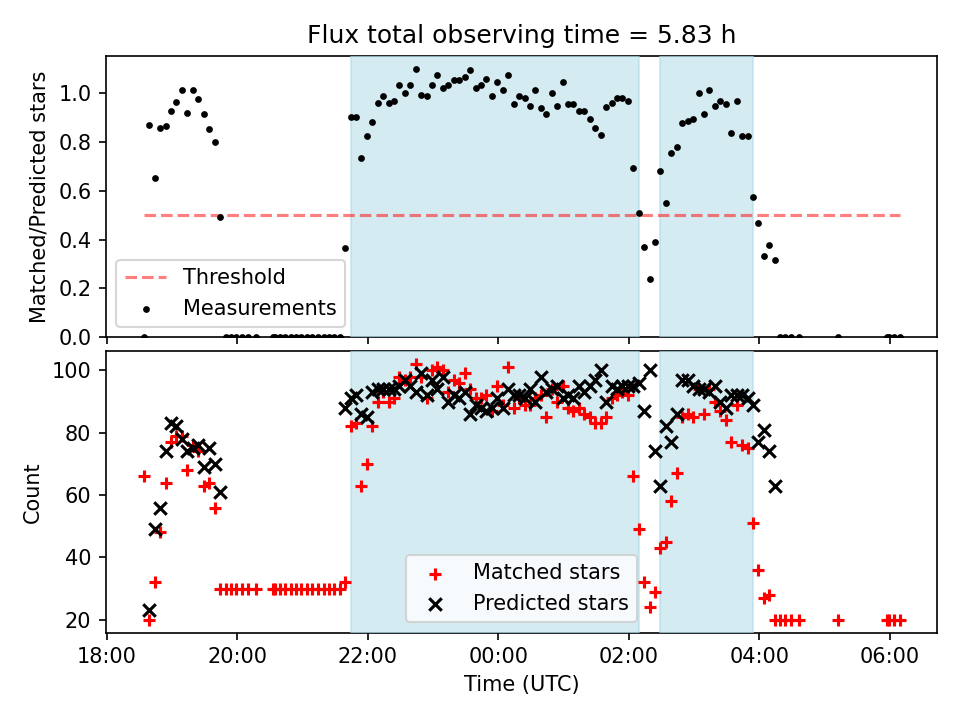 Flux total observing time = 5.83 h

Matched/Predicted stars

1.0
0.8
0.6
0.4
0.2
0.0

Threshold
Measurements

Count

100
80
60
40
20

Matched stars
Predicted stars

18:00
20:00
22:00
00:00
02:00
04:00
06:00

Time (UTC)